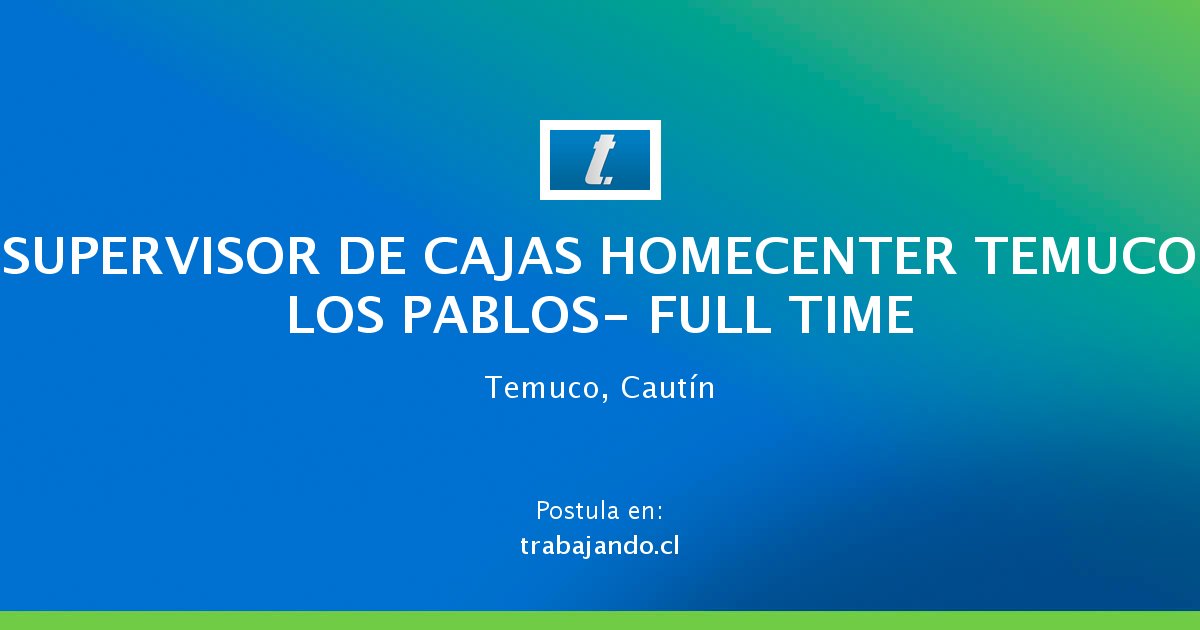 t.

SUPERVISOR DE CAJAS HOMECENTER TEMUCO LOS PABLOS- FULL TIME

Temuco, Cautín

Postula en:
trabajando.cl